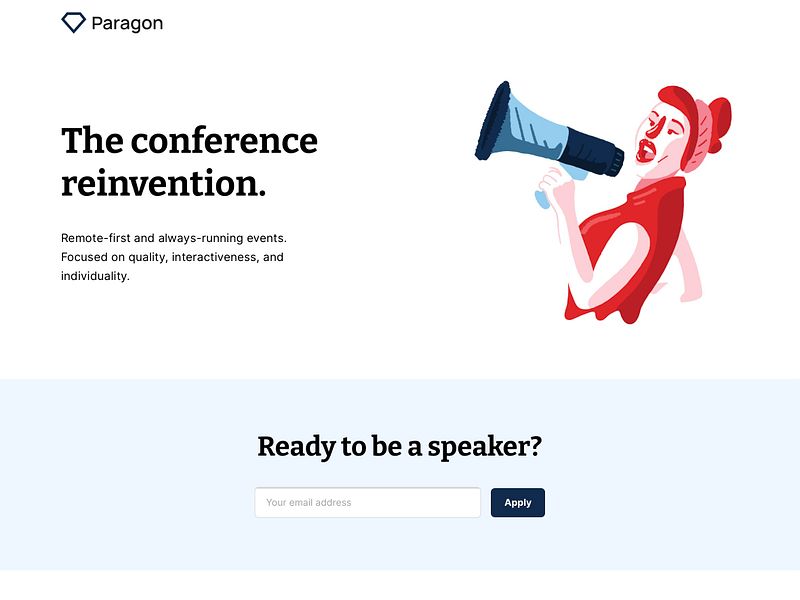 Paragon

The conference reinvention.

Remote-first and always-running events. Focused on quality, interactiveness, and individuality.

Ready to be a speaker?

Your email address

Apply